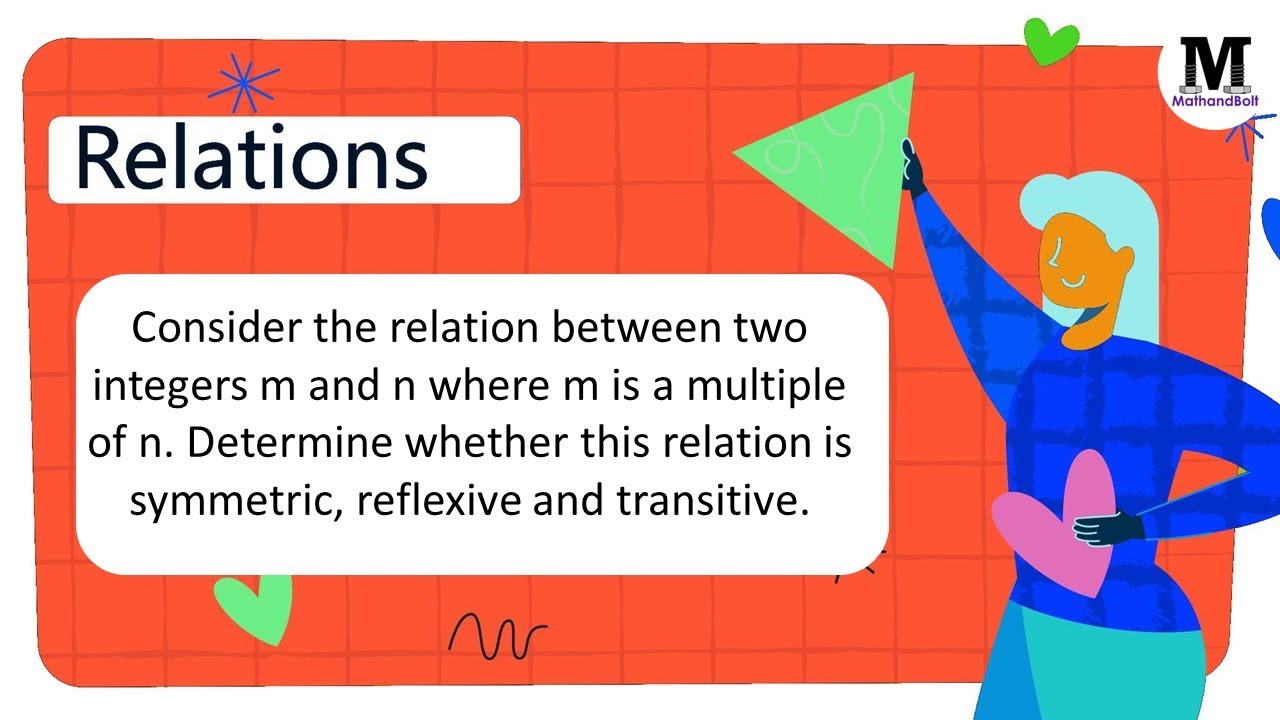 M
MathandBolt

Relations

Consider the relation between two integers m and n where m is a multiple of n. Determine whether this relation is symmetric, reflexive and transitive.